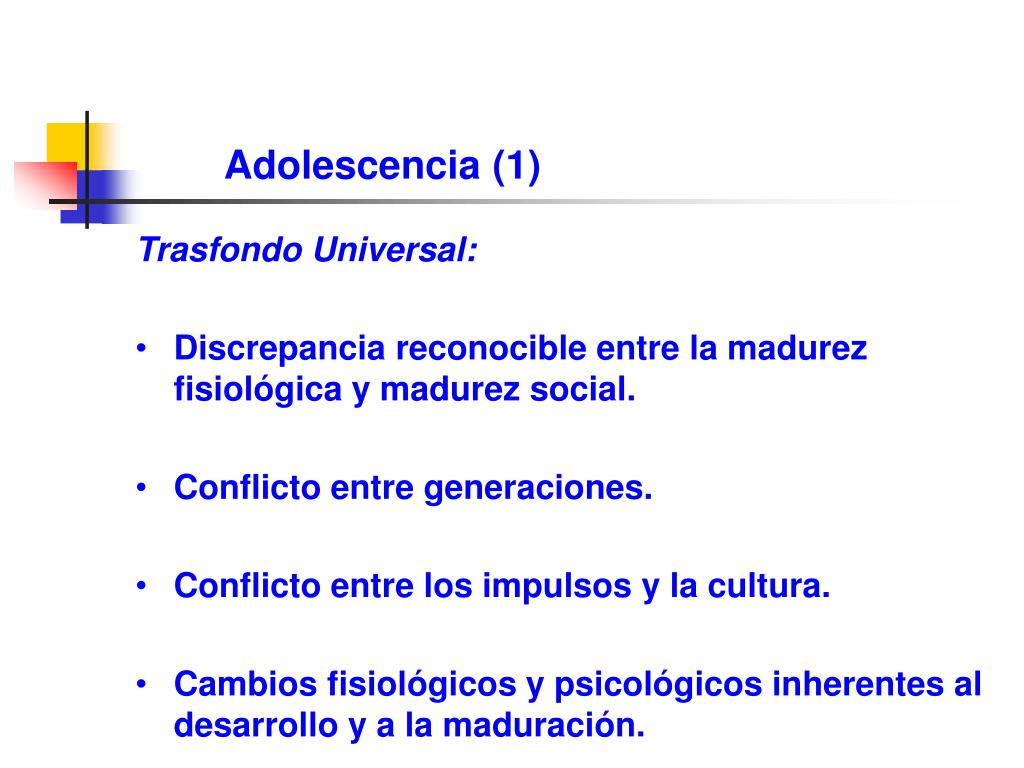 Adolescencia (1)

Trasfondo Universal:

• Discrepancia reconocible entre la madurez fisiológica y madurez social.

• Conflicto entre generaciones.

• Conflicto entre los impulsos y la cultura.

• Cambios fisiológicos y psicológicos inherentes al desarrollo y a la maduración.